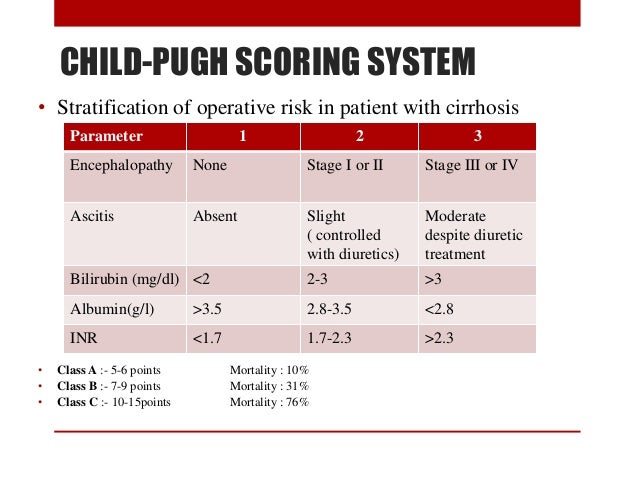 CHILD-PUGH SCORING SYSTEM

• Stratification of operative risk in patient with cirrhosis

| Parameter | 1 | 2 | 3 |
|---|---|---|---|
| Encephalopathy | None | Stage I or II | Stage III or IV |
| Ascitis | Absent | Slight ( controlled with diuretics) | Moderate despite diuretic treatment |
| Bilirubin (mg/dl) | <2 | 2-3 | >3 |
| Albumin(g/l) | >3.5 | 2.8-3.5 | <2.8 |
| INR | <1.7 | 1.7-2.3 | >2.3 |

• Class A :- 5-6 points Mortality : 10%
• Class B :- 7-9 points Mortality : 31%
• Class C :- 10-15points Mortality : 76%